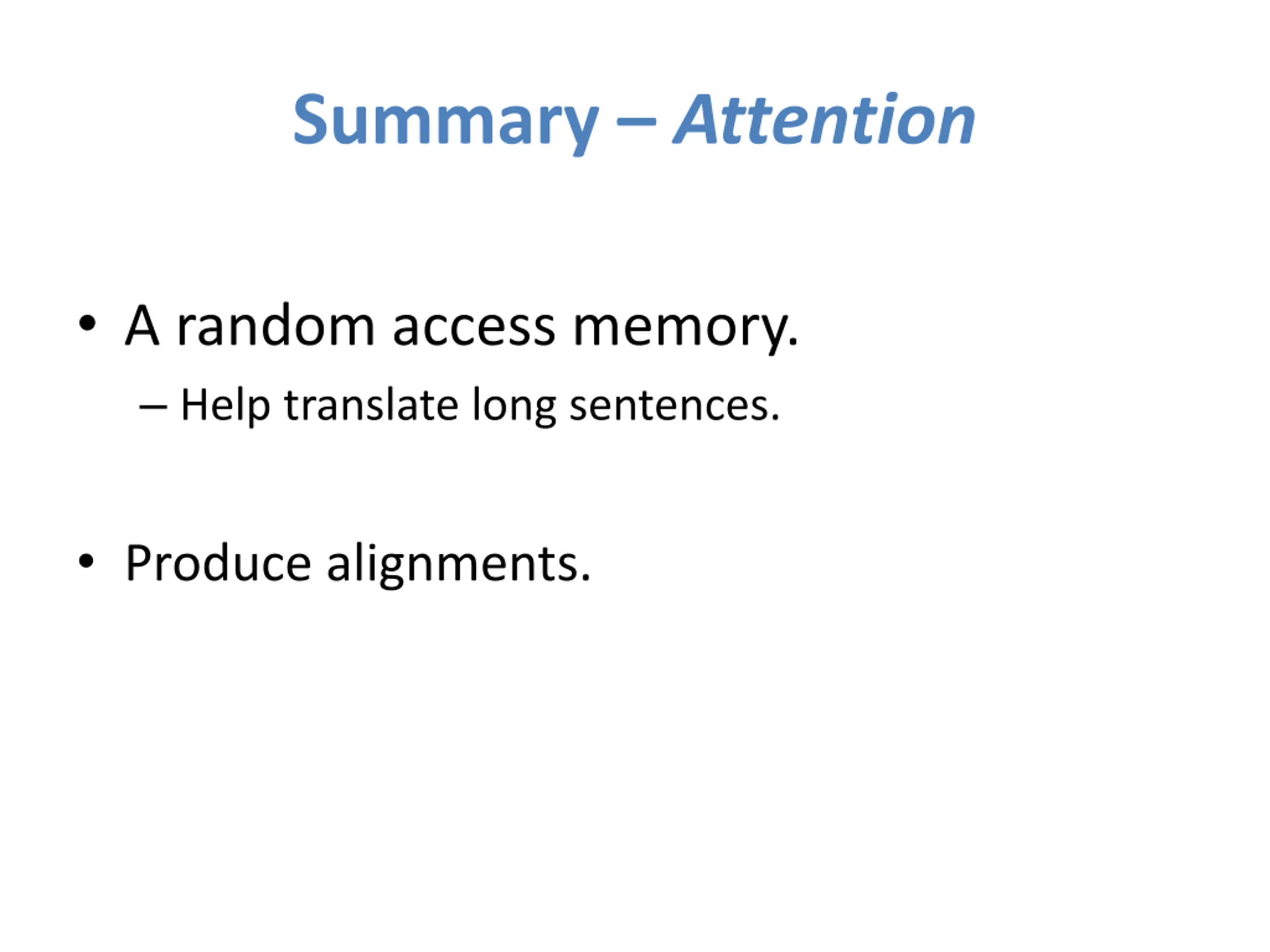 Summary – Attention

• A random access memory.
– Help translate long sentences.

• Produce alignments.